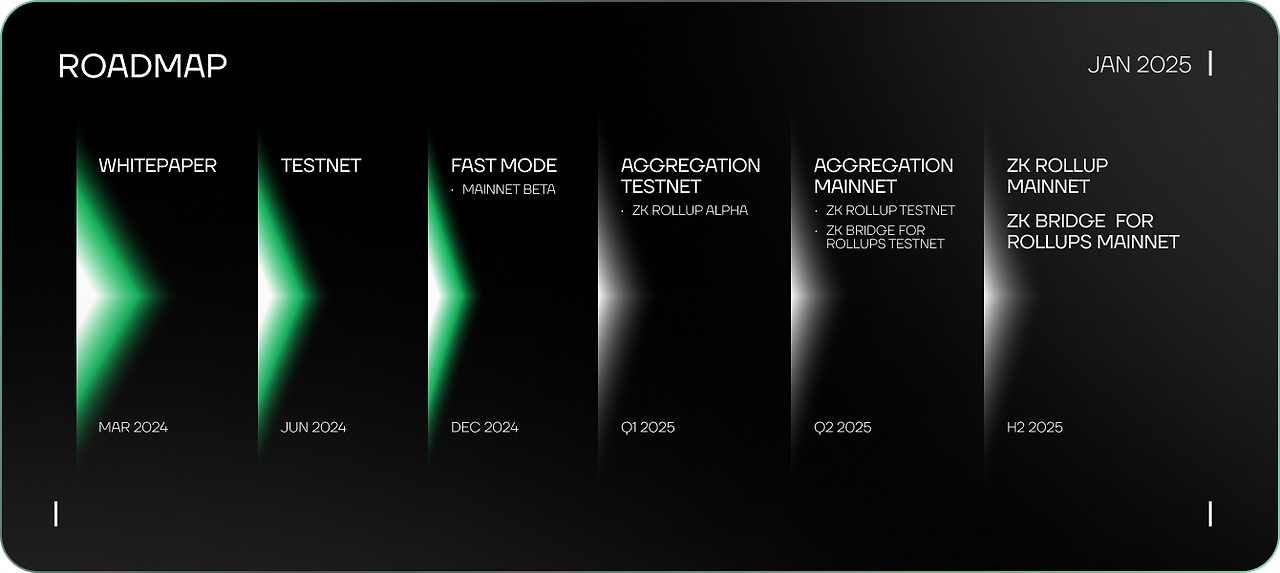 ROADMAP

JAN 2025

WHITEPAPER

MAR 2024

TESTNET

JUN 2024

FAST MODE

· MAINNET BETA

DEC 2024

AGGREGATION TESTNET

· ZK ROLLUP ALPHA

Q1 2025

AGGREGATION MAINNET

· ZK ROLLUP TESTNET

· ZK BRIDGE FOR ROLLUPS TESTNET

Q2 2025

ZK ROLLUP MAINNET

ZK BRIDGE FOR ROLLUPS MAINNET

H2 2025